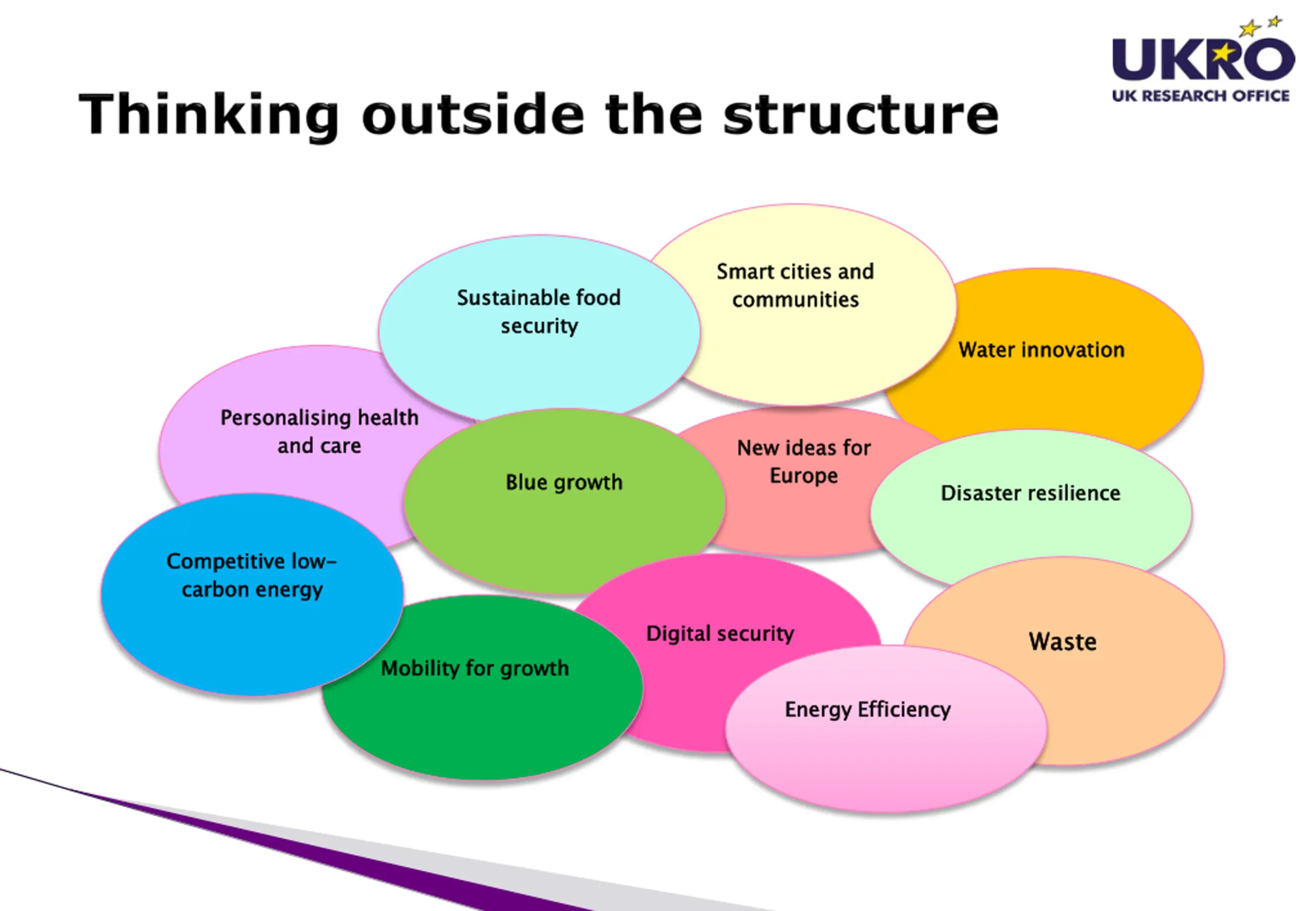 UKRO
UK RESEARCH OFFICE

Thinking outside the structure

Smart cities and communities

Sustainable food security

Water innovation

Personalising health and care

Blue growth

New ideas for Europe

Disaster resilience

Competitive low-carbon energy

Digital security

Waste

Mobility for growth

Energy Efficiency